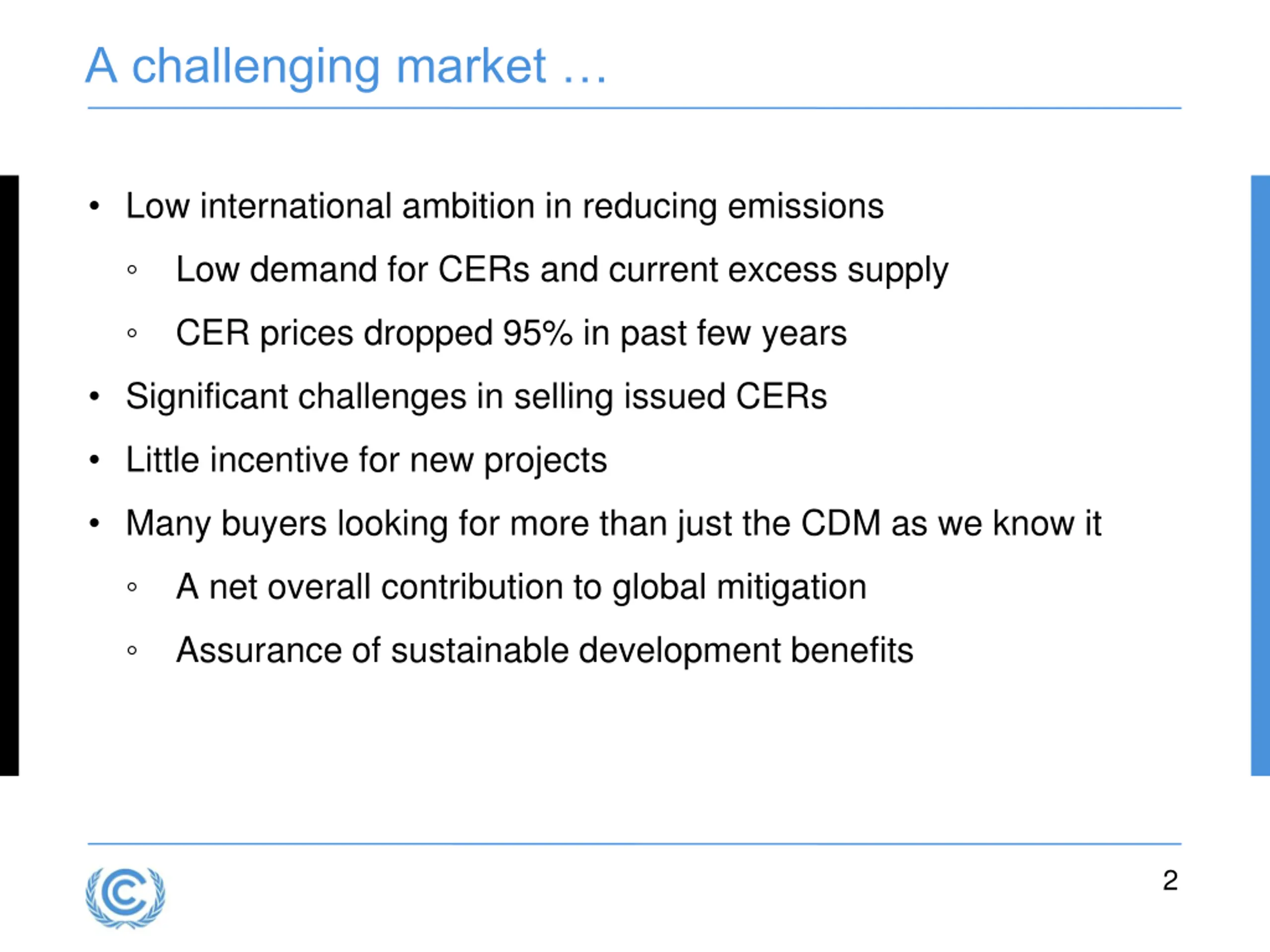 A challenging market …

• Low international ambition in reducing emissions
◦ Low demand for CERs and current excess supply
◦ CER prices dropped 95% in past few years
• Significant challenges in selling issued CERs
• Little incentive for new projects
• Many buyers looking for more than just the CDM as we know it
◦ A net overall contribution to global mitigation
◦ Assurance of sustainable development benefits

2